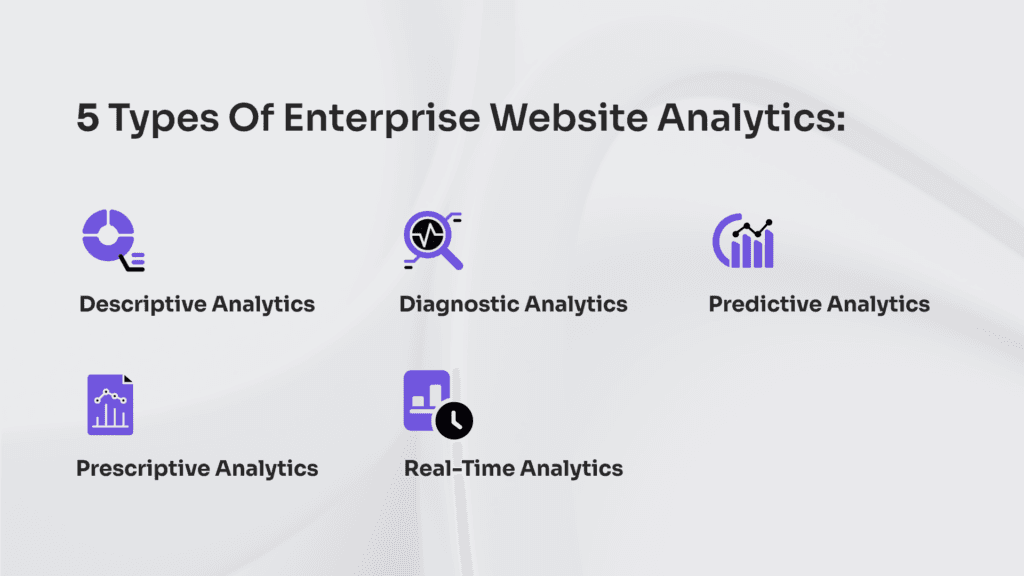 5 Types Of Enterprise Website Analytics:

Descriptive Analytics

Diagnostic Analytics

Predictive Analytics

Prescriptive Analytics

Real-Time Analytics